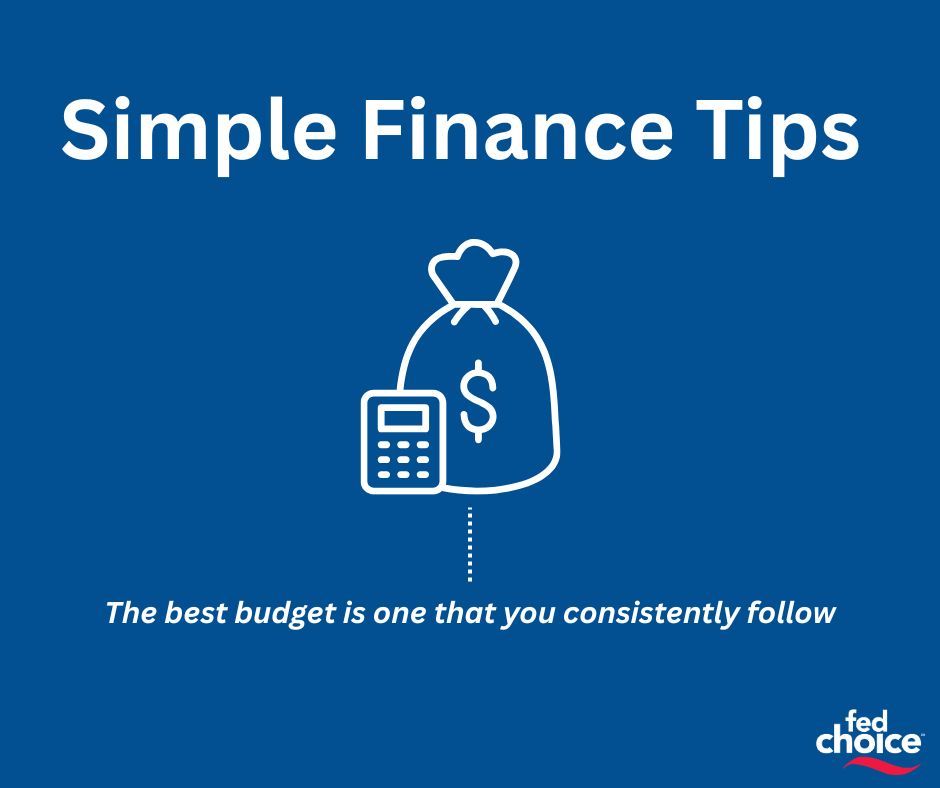 Simple Finance Tips

$

The best budget is one that you consistently follow

fed choice